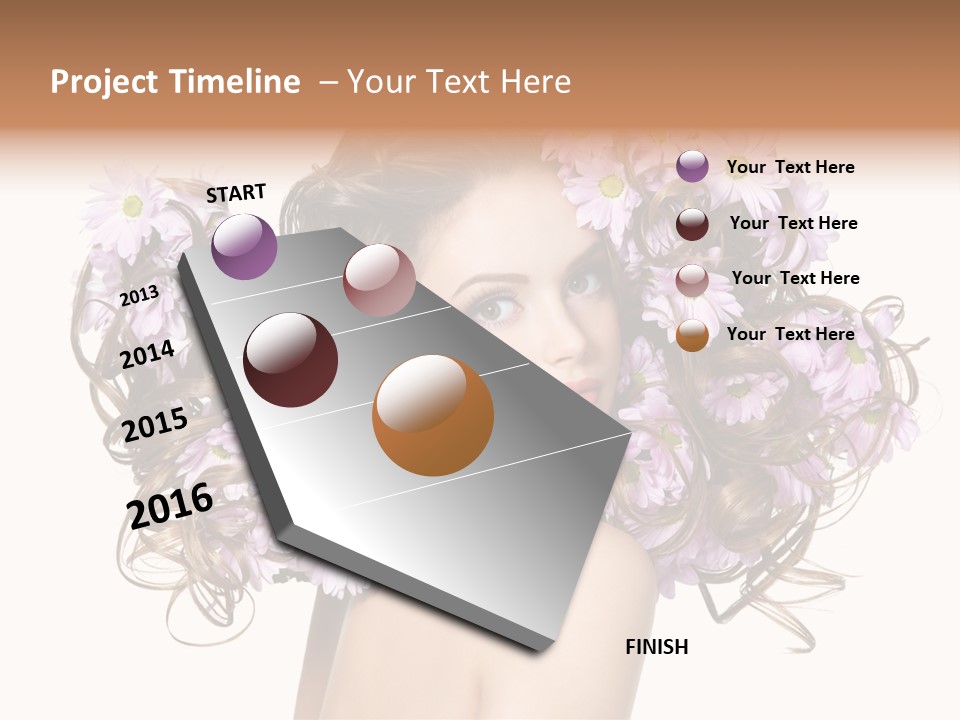 Project Timeline – Your Text Here

START

2013

2014

2015

2016

FINISH

Your Text Here

Your Text Here

Your Text Here

Your Text Here